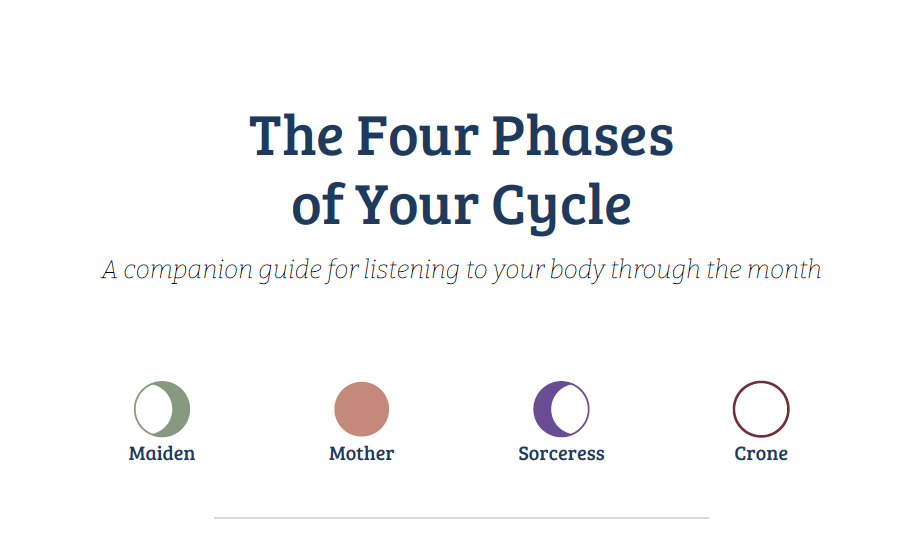 The Four Phases of Your Cycle

A companion guide for listening to your body through the month

Maiden

Mother

Sorceress

Crone